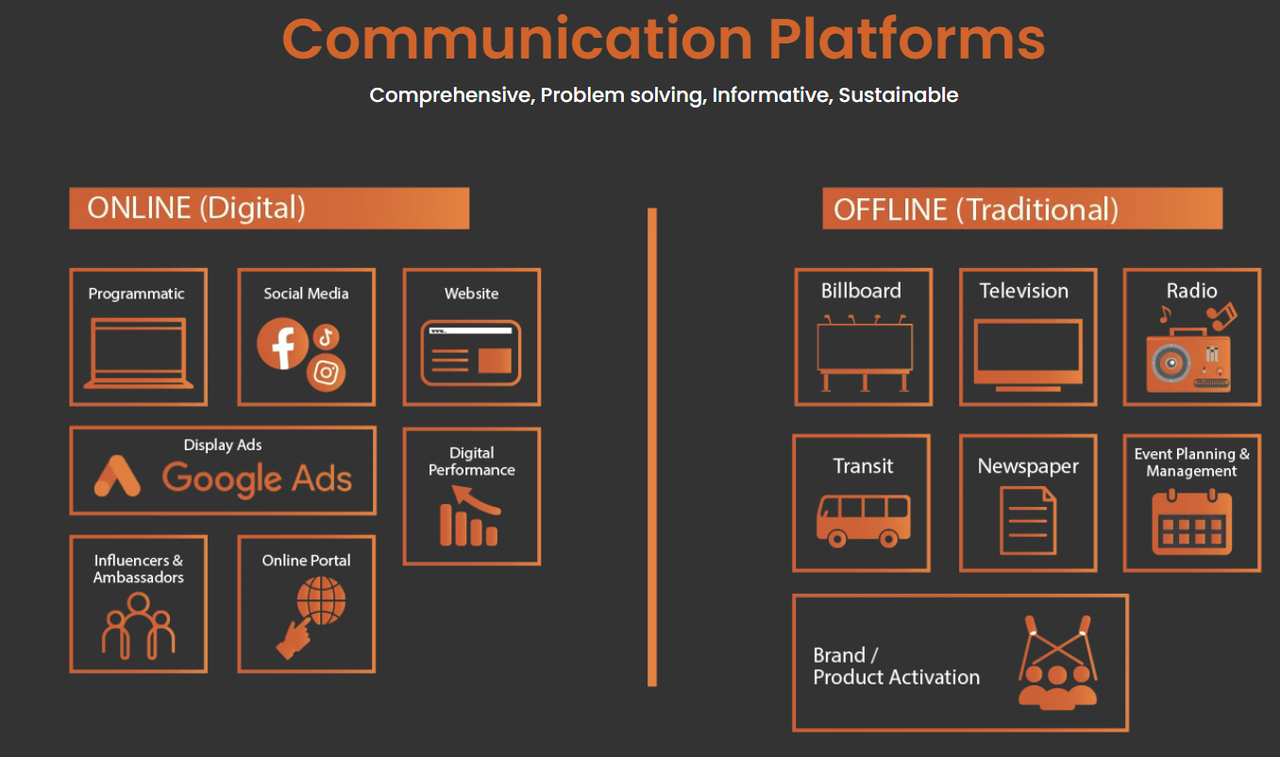 Communication Platforms

Comprehensive, Problem solving, Informative, Sustainable

ONLINE (Digital)

Programmatic

Social Media

Website

www.

Display Ads
Google Ads

Digital Performance

Influencers & Ambassadors

Online Portal

OFFLINE (Traditional)

Billboard

Television

Radio

Transit

Newspaper

Event Planning & Management

Brand / Product Activation